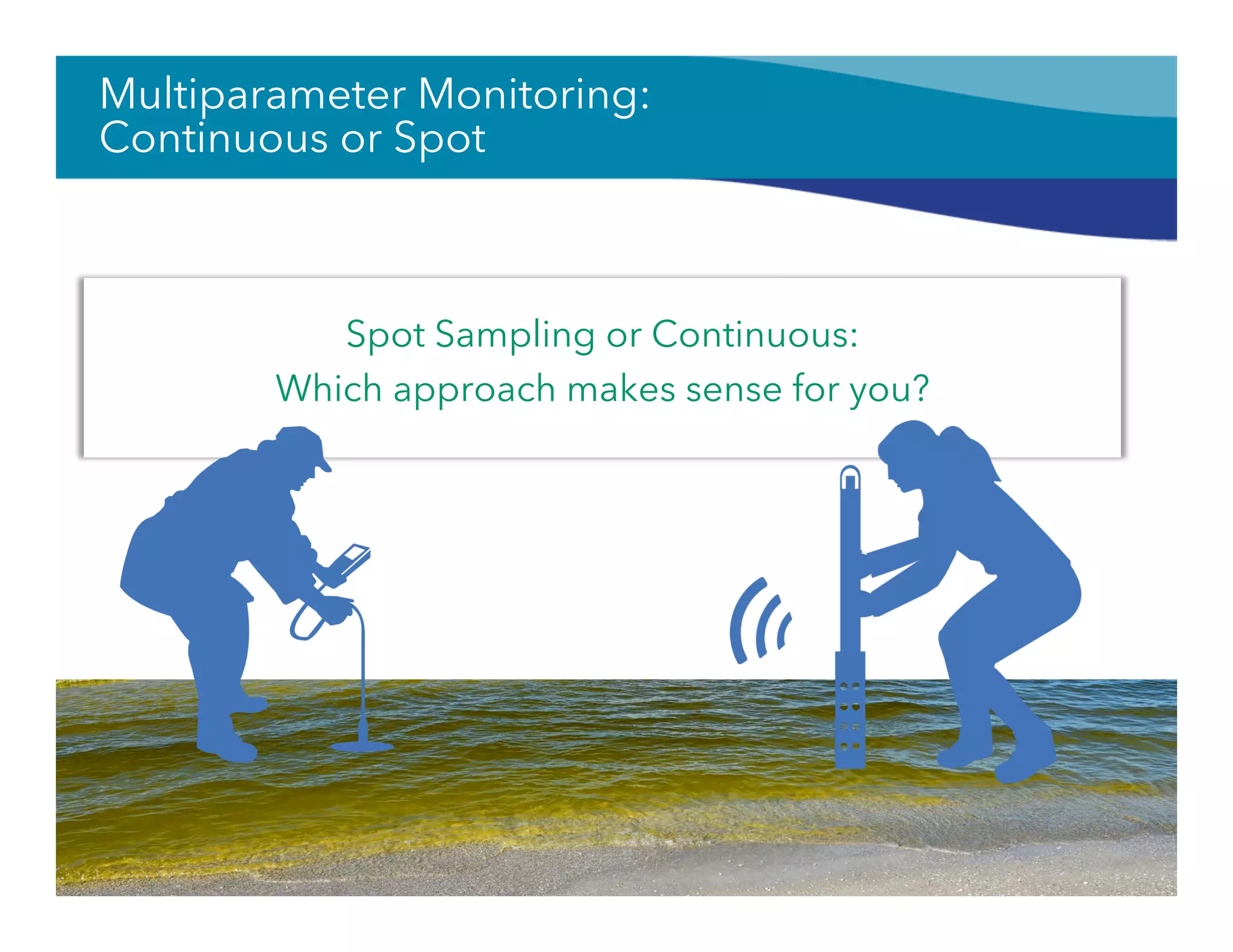 Multiparameter Monitoring:
Continuous or Spot

Spot Sampling or Continuous:
Which approach makes sense for you?